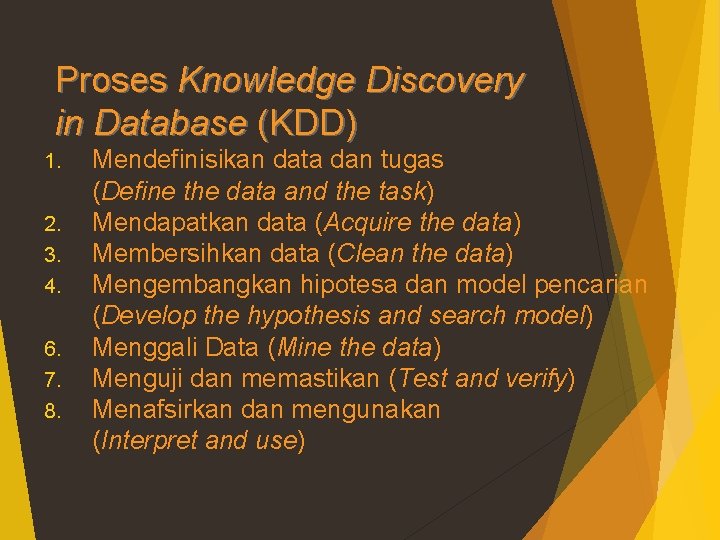 Proses Knowledge Discovery in Database (KDD)

1. Mendefinisikan data dan tugas (Define the data and the task)
2. Mendapatkan data (Acquire the data)
3. Membersihkan data (Clean the data)
4. Mengembangkan hipotesa dan model pencarian (Develop the hypothesis and search model)
6. Menggali Data (Mine the data)
7. Menguji dan memastikan (Test and verify)
8. Menafsirkan dan mengunakan (Interpret and use)